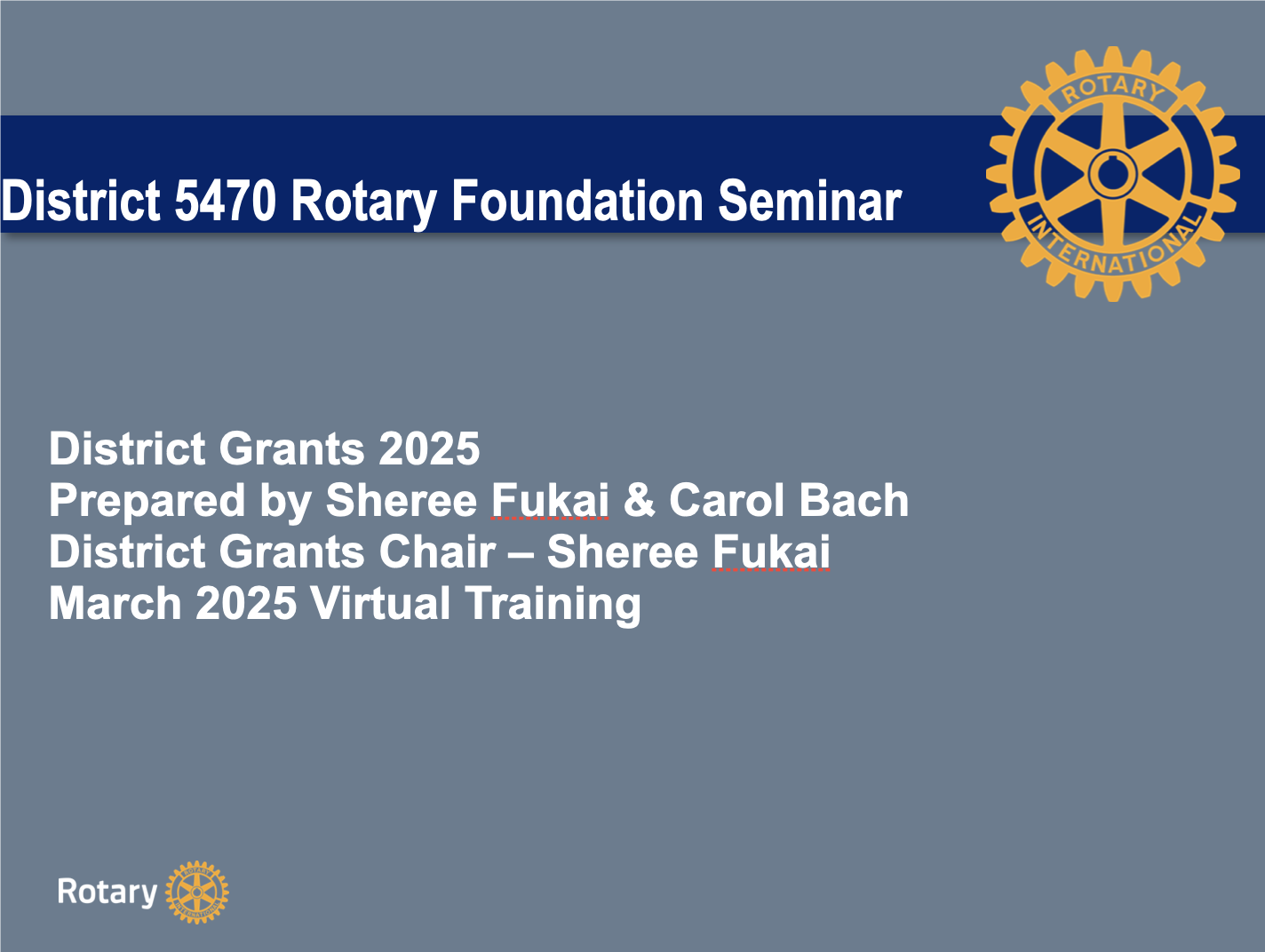 District 5470 Rotary Foundation Seminar

ROTARY INTERNATIONAL

District Grants 2025
Prepared by Sheree Fukai & Carol Bach
District Grants Chair – Sheree Fukai
March 2025 Virtual Training

Rotary